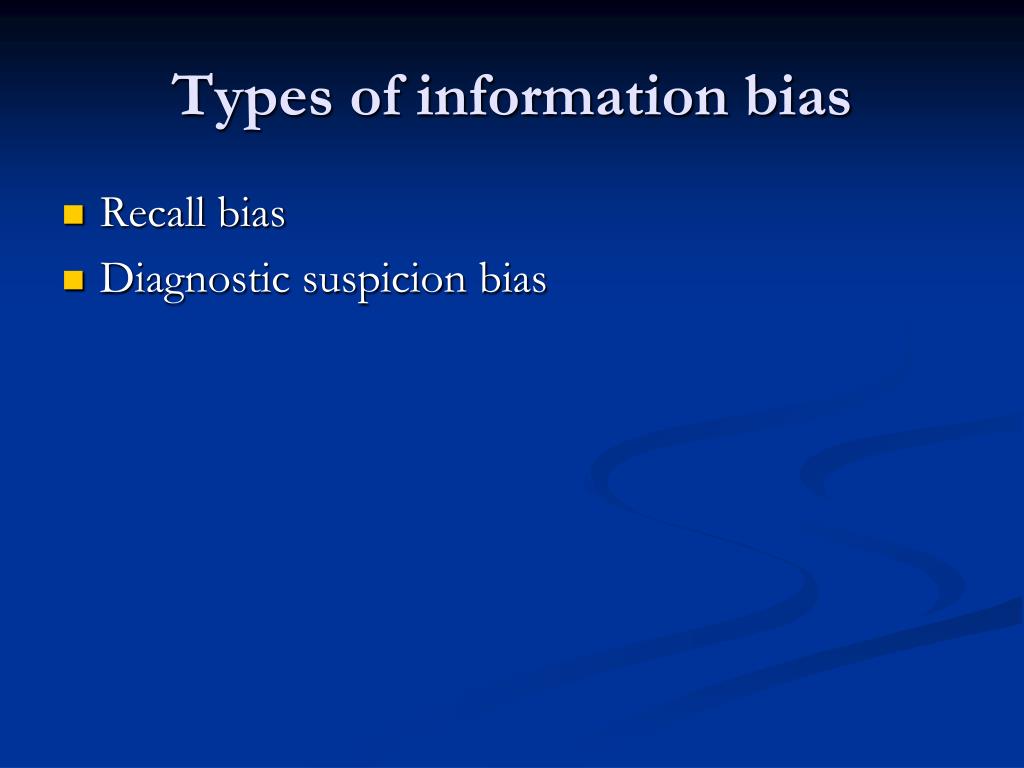 Types of information bias

Recall bias
Diagnostic suspicion bias